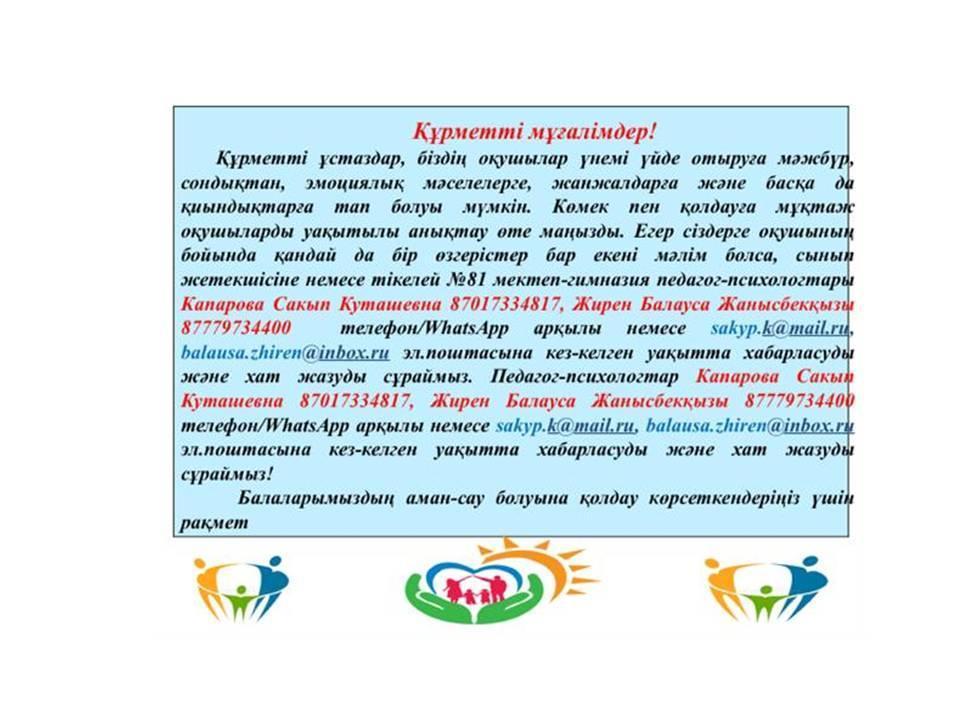 Құрметті мұғалімдер!

Құрметті ұстаздар, біздің оқушылар үнемі үйде отыруға мәжбүр, сондықтан, эмоциялық мәселелерге, жанжалдарға және басқа да қиындықтарға тап болуы мүмкін. Көмек пен қолдауға мұқтаж оқушыларды уақытылы анықтау өте маңызды. Егер сіздерге оқушының бойында қандай да бір өзгерістер бар екені мәлім болса, сынып жетекшісіне немесе тікелей №81 мектеп-гимназия педагог-психологтары Капарова Сакып Куташевна 87017334817, Жирен Балауса Жанысбекқызы 87779734400 телефон/WhatsApp арқылы немесе sakyp.k@mail.ru, balausa.zhiren@inbox.ru эл.поштасына кез-келген уақытта хабарласуды және хат жазуды сұраймыз. Педагог-психологтар Капарова Сакып Куташевна 87017334817, Жирен Балауса Жанысбекқызы 87779734400 телефон/WhatsApp арқылы немесе sakyp.k@mail.ru, balausa.zhiren@inbox.ru эл.поштасына кез-келген уақытта хабарласуды және хат жазуды сұраймыз!

Балаларымыздың аман-сау болуына қолдау көрсеткендеріңіз үшін рақмет